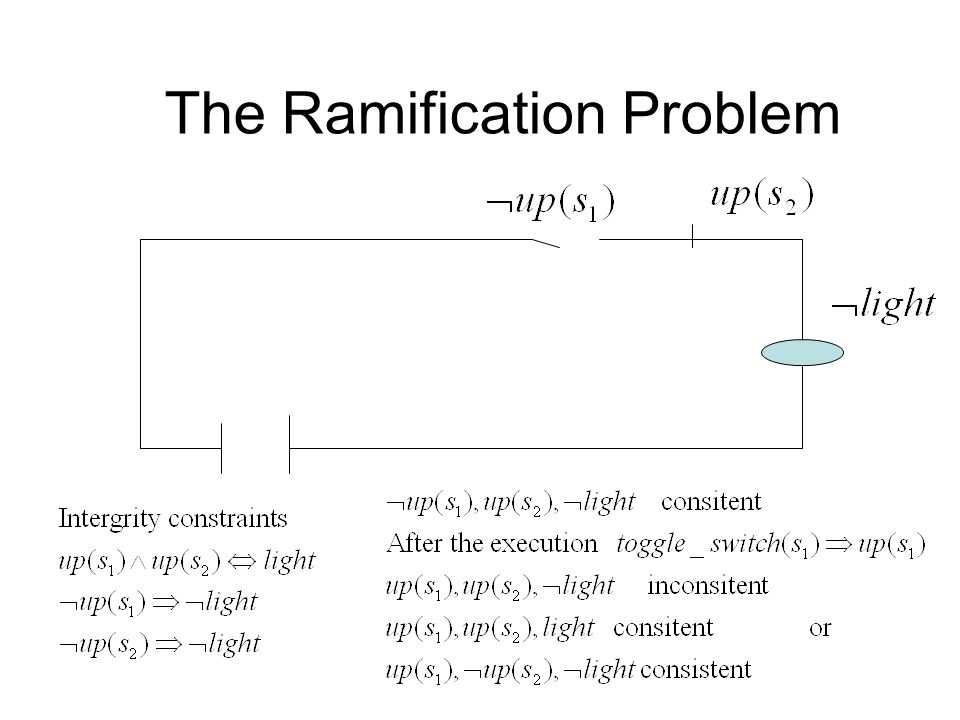 The Ramification Problem

$\neg up(s_1)$

$up(s_2)$

$\neg light$

Intergrity constraints

$up(s_1) \wedge up(s_2) \Leftrightarrow light$

$\neg up(s_1) \Rightarrow \neg light$

$\neg up(s_2) \Rightarrow \neg light$

$\neg up(s_1), up(s_2), \neg light$ consitent

After the execution $toggle\_switch(s_1) \Rightarrow up(s_1)$

$up(s_1), up(s_2), \neg light$ inconsitent

$up(s_1), up(s_2), light$ consitent or

$up(s_1), \neg up(s_2), \neg light$ consistent